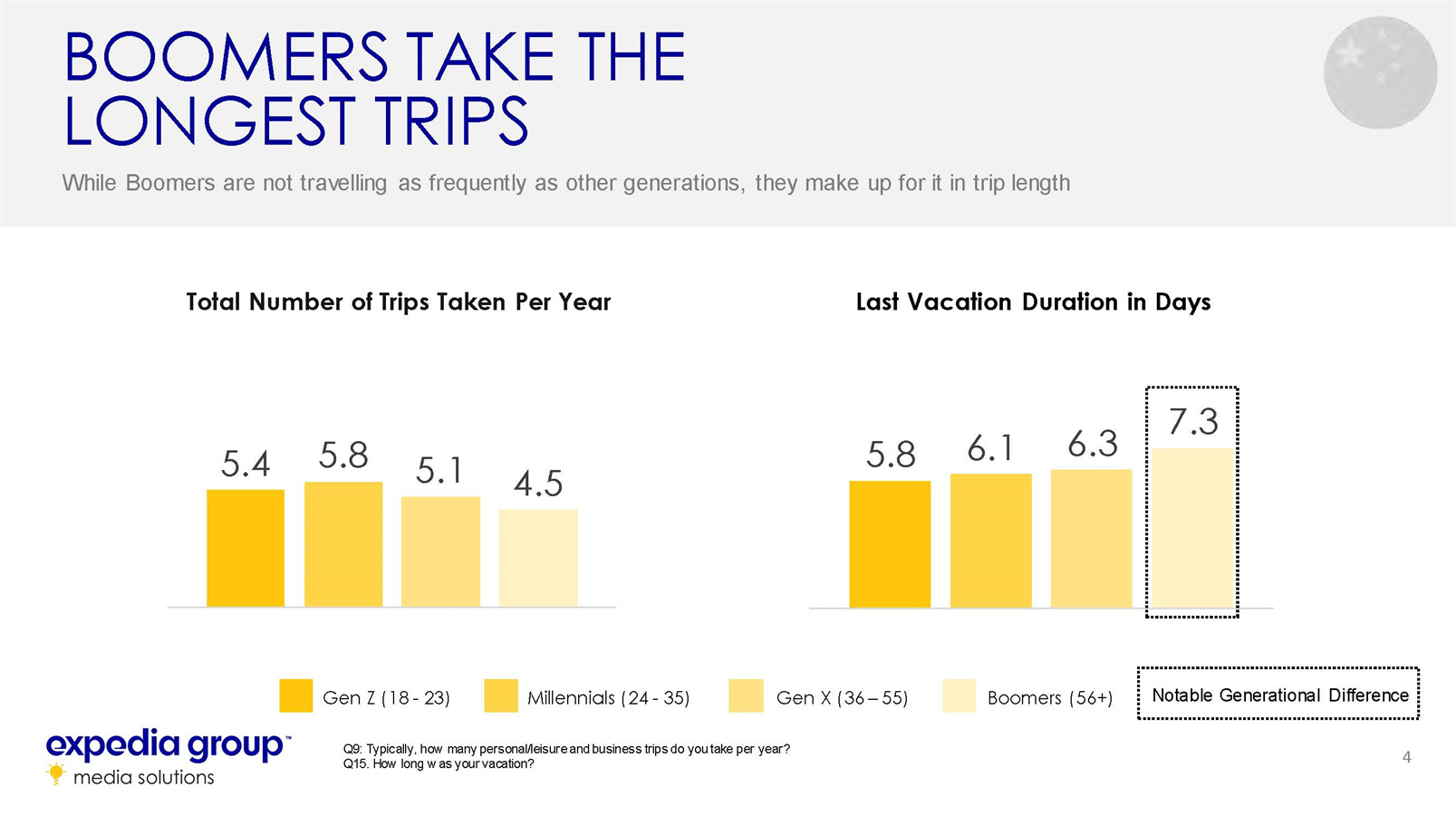 BOOMERS TAKE THE LONGEST TRIPS

While Boomers are not travelling as frequently as other generations, they make up for it in trip length

Total Number of Trips Taken Per Year

5.4
5.8
5.1
4.5

Last Vacation Duration in Days

5.8
6.1
6.3
7.3

Gen Z (18 - 23)
Millennials (24 - 35)
Gen X (36 – 55)
Boomers (56+)
Notable Generational Difference

expedia group™
media solutions

Q9: Typically, how many personal/leisure and business trips do you take per year?
Q15. How long w as your vacation?

4